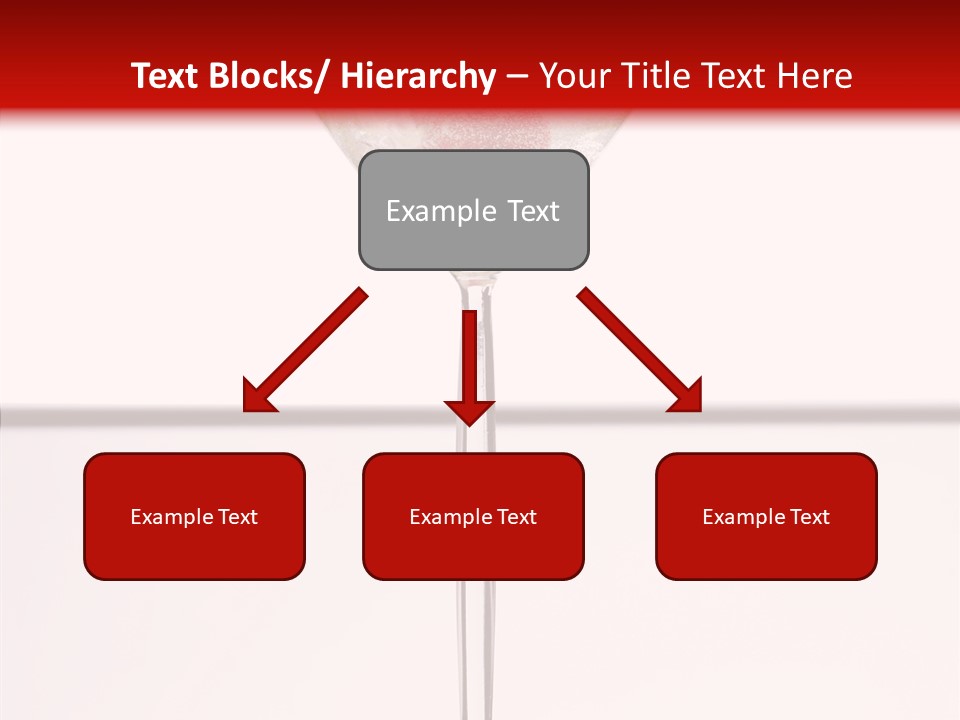 Text Blocks/ Hierarchy – Your Title Text Here

Example Text

Example Text

Example Text

Example Text